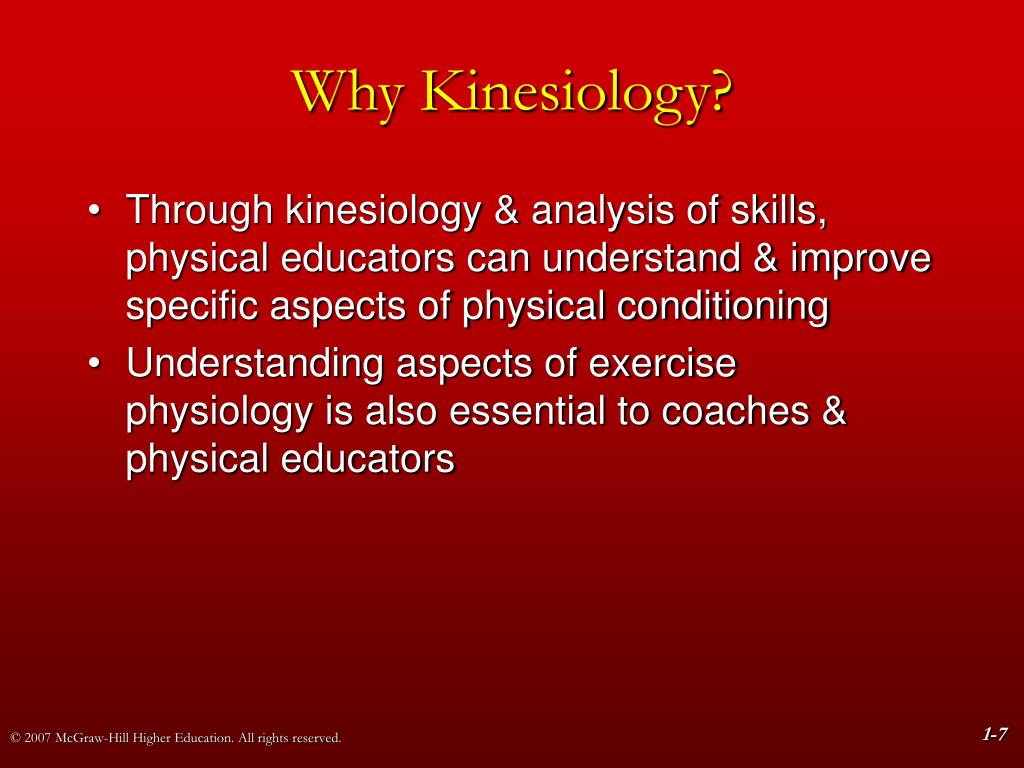 Why Kinesiology?

• Through kinesiology & analysis of skills, physical educators can understand & improve specific aspects of physical conditioning

• Understanding aspects of exercise physiology is also essential to coaches & physical educators

© 2007 McGraw-Hill Higher Education. All rights reserved.

1-7